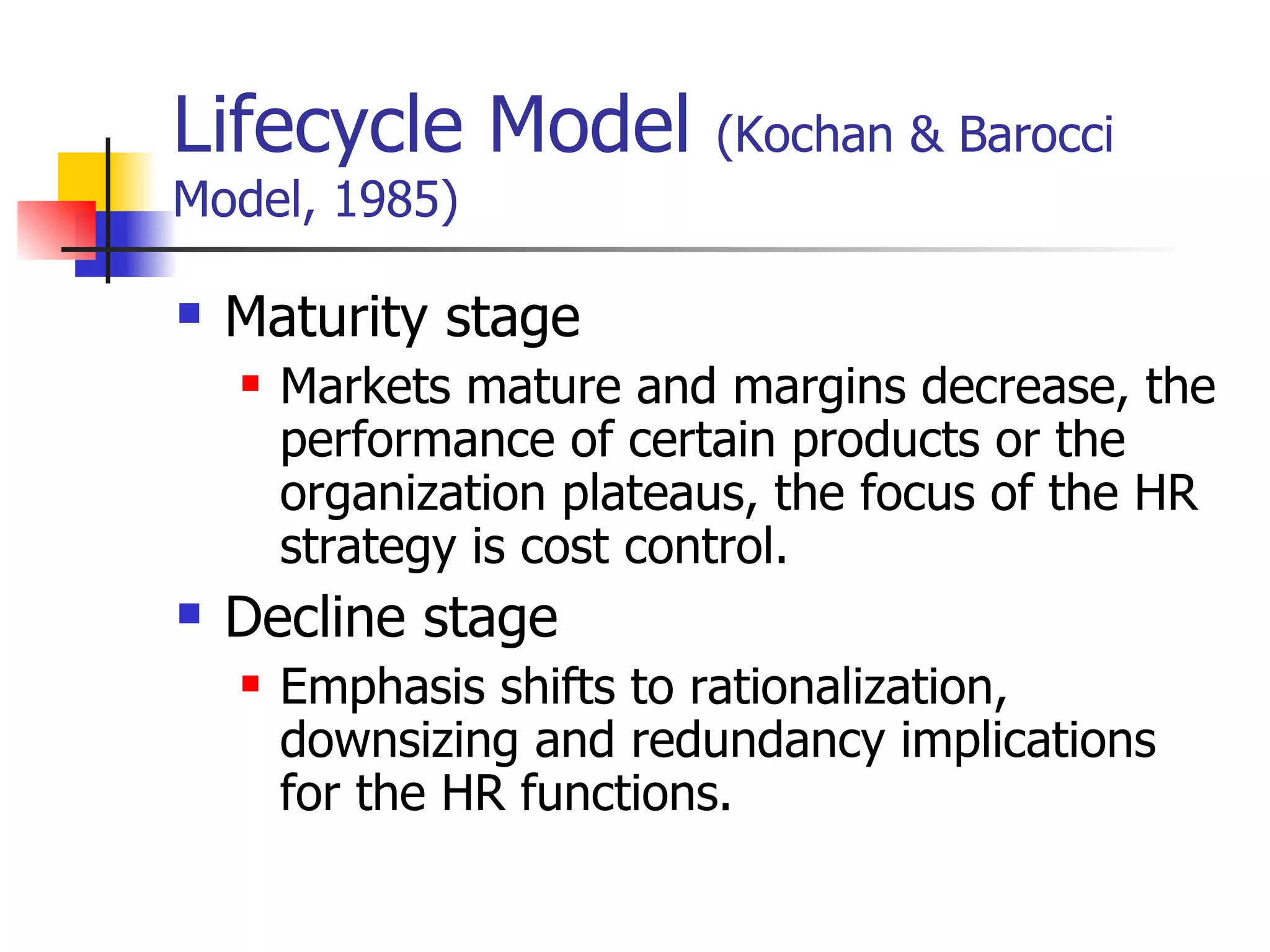 Lifecycle Model (Kochan & Barocci Model, 1985)

- Maturity stage
  - Markets mature and margins decrease, the performance of certain products or the organization plateaus, the focus of the HR strategy is cost control.
- Decline stage
  - Emphasis shifts to rationalization, downsizing and redundancy implications for the HR functions.